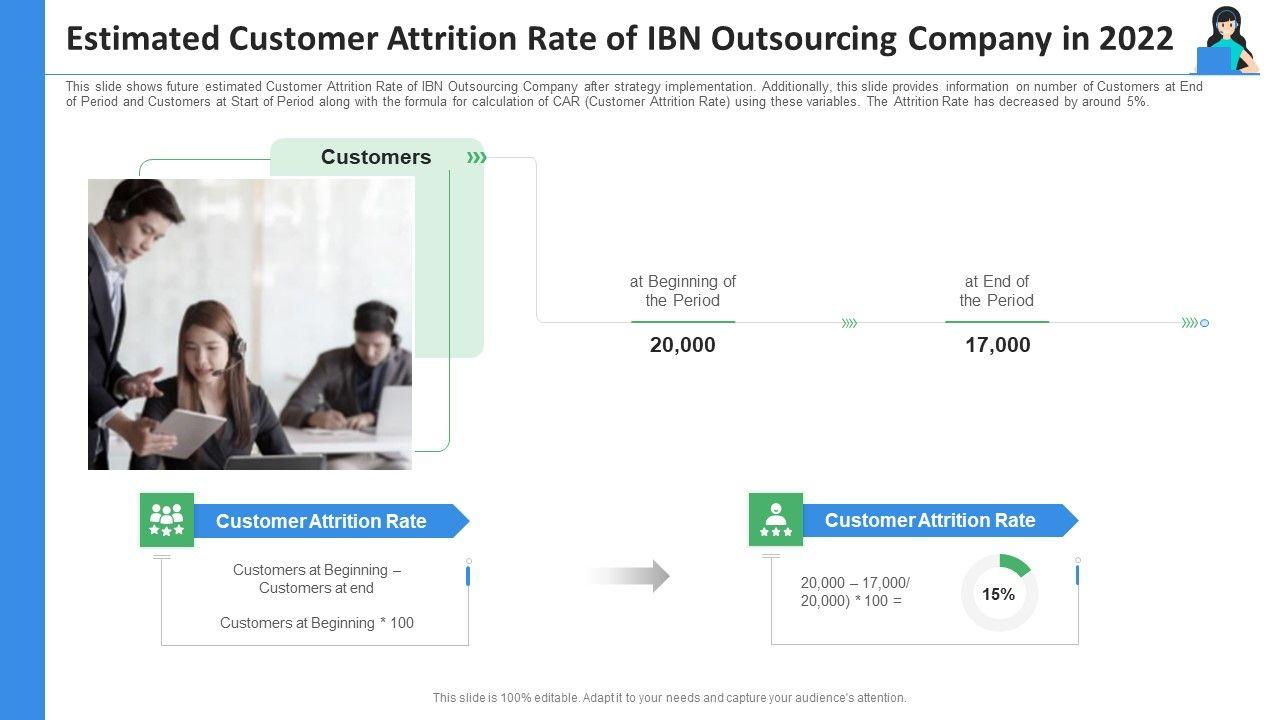 Estimated Customer Attrition Rate of IBN Outsourcing Company in 2022

This slide shows future estimated Customer Attrition Rate of IBN Outsourcing Company after strategy implementation. Additionally, this slide provides information on number of Customers at End of Period and Customers at Start of Period along with the formula for calculation of CAR (Customer Attrition Rate) using these variables. The Attrition Rate has decreased by around 5%.

Customers

at Beginning of the Period

20,000

at End of the Period

17,000

Customer Attrition Rate

Customers at Beginning – Customers at end

Customers at Beginning * 100

Customer Attrition Rate

20,000 – 17,000/ 20,000) * 100 =

15%

This slide is 100% editable. Adapt it to your needs and capture your audience's attention.